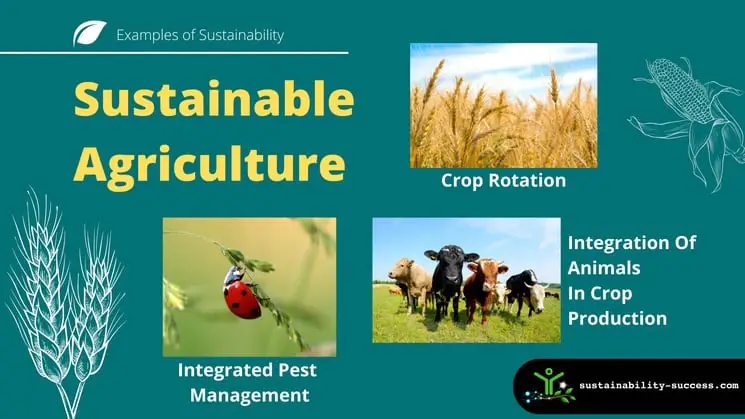 Examples of Sustainability

Sustainable Agriculture

Crop Rotation

Integrated Pest Management

Integration Of Animals In Crop Production

sustainability-success.com